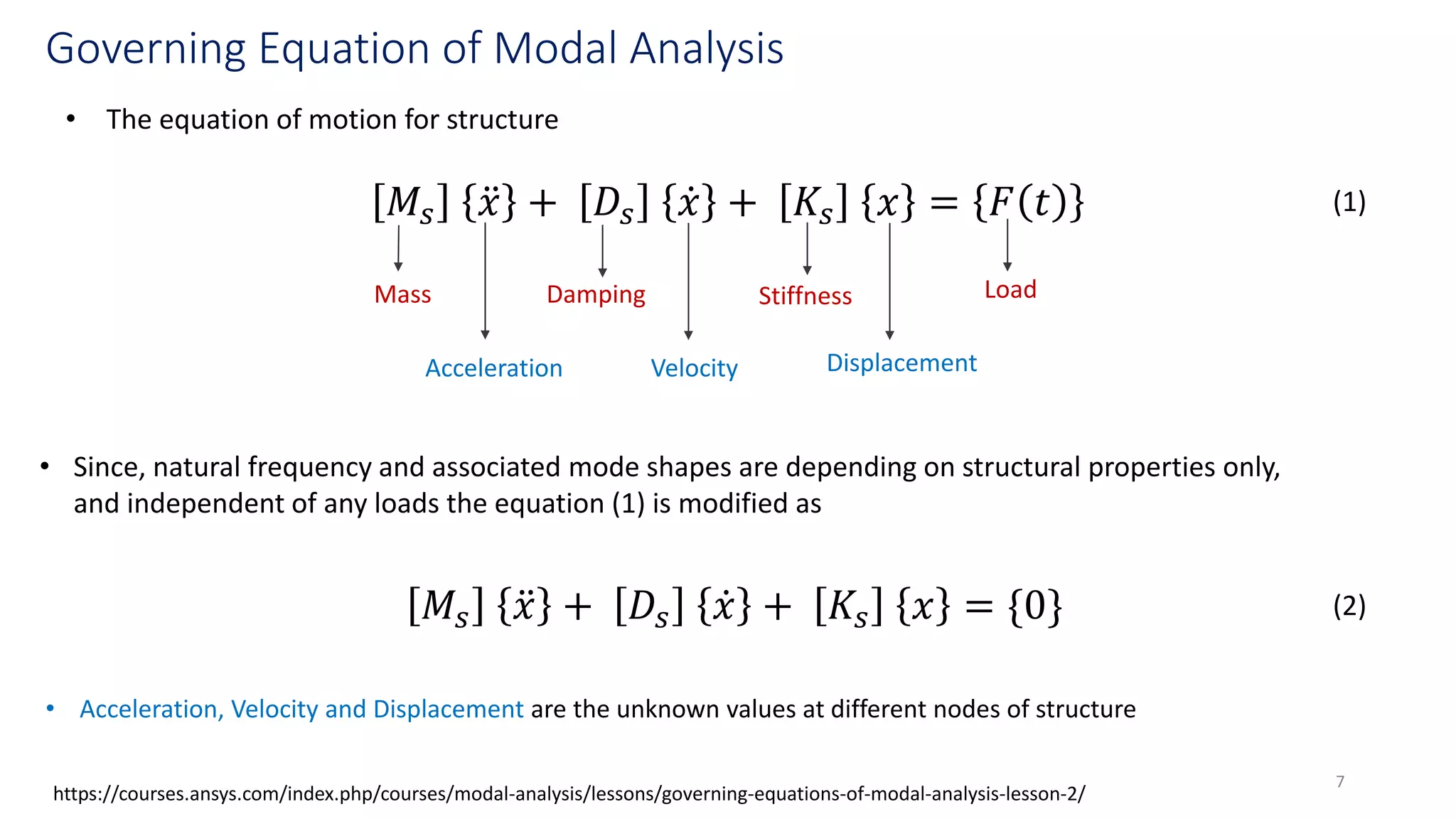 Governing Equation of Modal Analysis

• The equation of motion for structure

$[M_s]\{\ddot{x}\} + [D_s]\{\dot{x}\} + [K_s]\{x\} = \{F(t)\}$ (1)

Mass
Damping
Stiffness
Load
Acceleration
Velocity
Displacement

• Since, natural frequency and associated mode shapes are depending on structural properties only, and independent of any loads the equation (1) is modified as

$[M_s]\{\ddot{x}\} + [D_s]\{\dot{x}\} + [K_s]\{x\} = \{0\}$ (2)

• Acceleration, Velocity and Displacement are the unknown values at different nodes of structure

https://courses.ansys.com/index.php/courses/modal-analysis/lessons/governing-equations-of-modal-analysis-lesson-2/

7